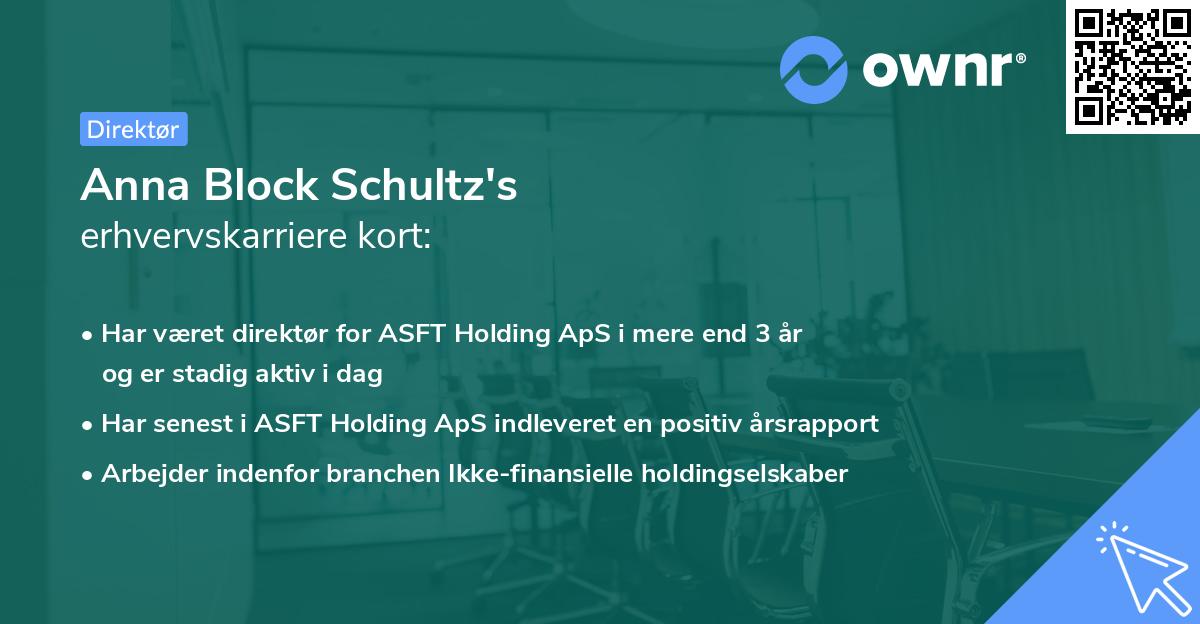 ownr®

Direktør

Anna Block Schultz's
erhvervskarriere kort:

• Har været direktør for ASFT Holding ApS i mere end 3 år og er stadig aktiv i dag

• Har senest i ASFT Holding ApS indleveret en positiv årsrapport

• Arbejder indenfor branchen Ikke-finansielle holdingselskaber